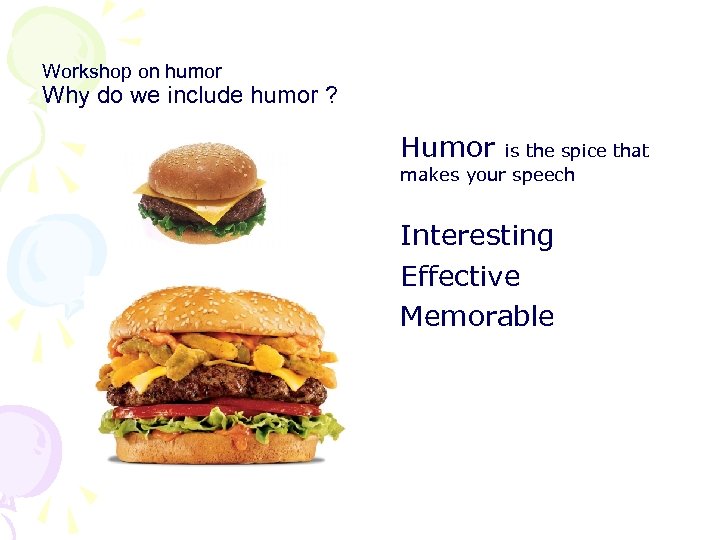 Workshop on humor
Why do we include humor ?

Humor is the spice that makes your speech

Interesting
Effective
Memorable